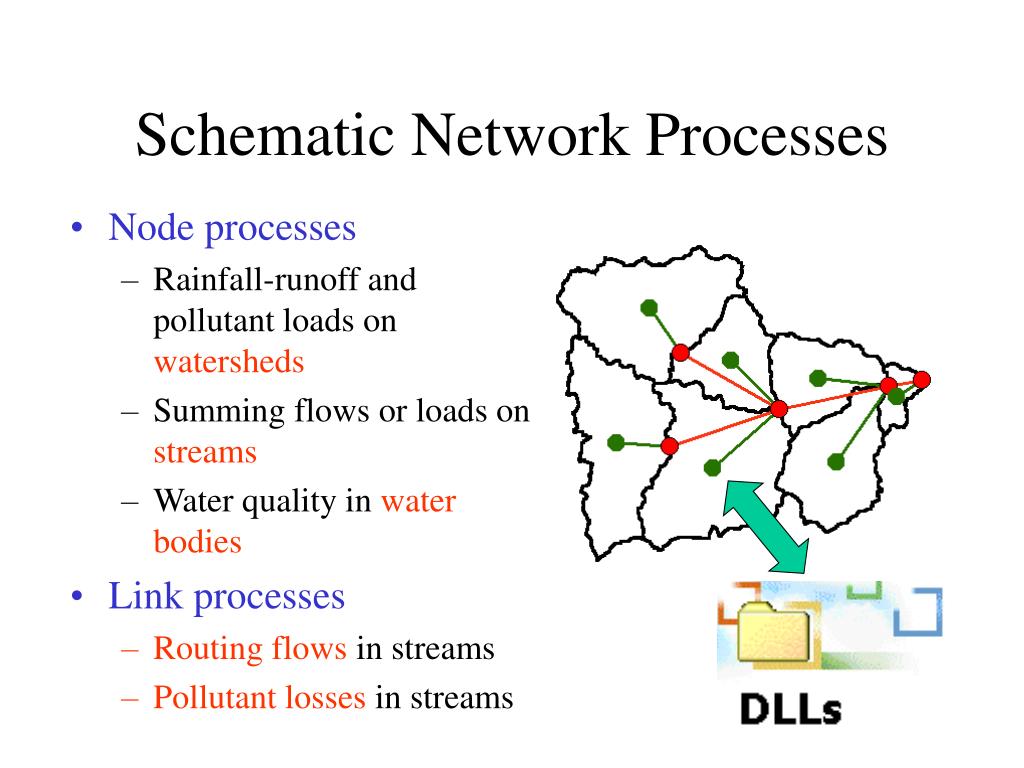 Schematic Network Processes

• Node processes
– Rainfall-runoff and pollutant loads on watersheds
– Summing flows or loads on streams
– Water quality in water bodies

• Link processes
– Routing flows in streams
– Pollutant losses in streams

DLLs